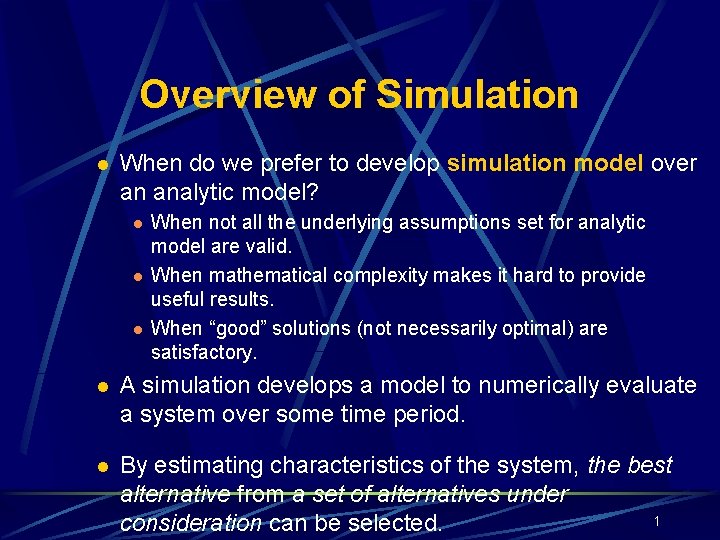 Overview of Simulation

- When do we prefer to develop simulation model over an analytic model?
  - When not all the underlying assumptions set for analytic model are valid.
  - When mathematical complexity makes it hard to provide useful results.
  - When “good” solutions (not necessarily optimal) are satisfactory.
- A simulation develops a model to numerically evaluate a system over some time period.
- By estimating characteristics of the system, the best alternative from a set of alternatives under consideration can be selected.

1